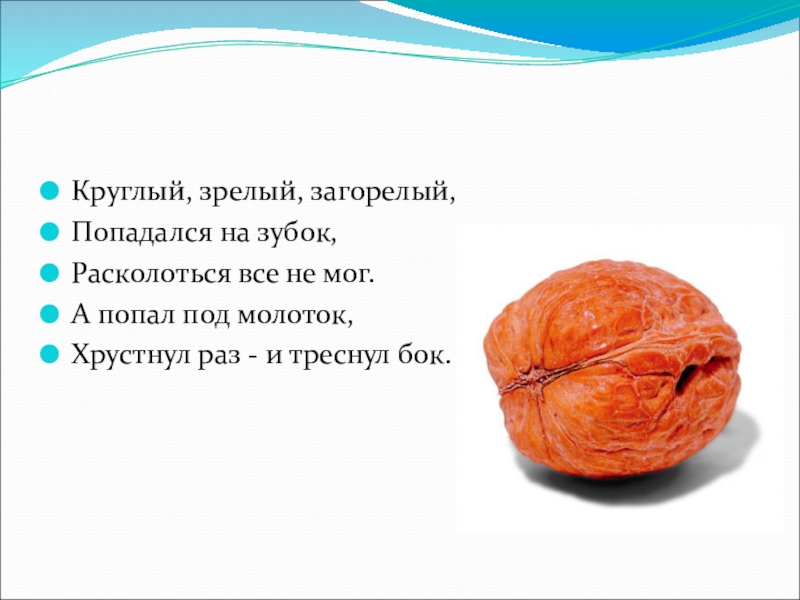 Круглый, зрелый, загорелый,
Попадался на зубок,
Расколоться все не мог.
А попал под молоток,
Хрустнул раз - и треснул бок.